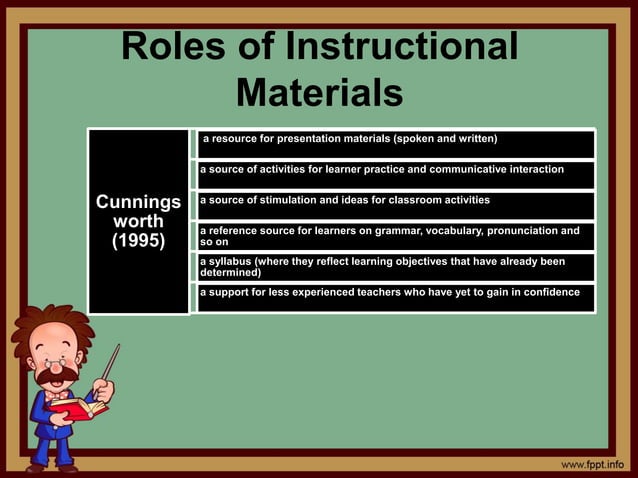 Roles of Instructional Materials

Cunnings worth (1995)

a resource for presentation materials (spoken and written)

a source of activities for learner practice and communicative interaction

a source of stimulation and ideas for classroom activities

a reference source for learners on grammar, vocabulary, pronunciation and so on

a syllabus (where they reflect learning objectives that have already been determined)

a support for less experienced teachers who have yet to gain in confidence

www.fppt.info